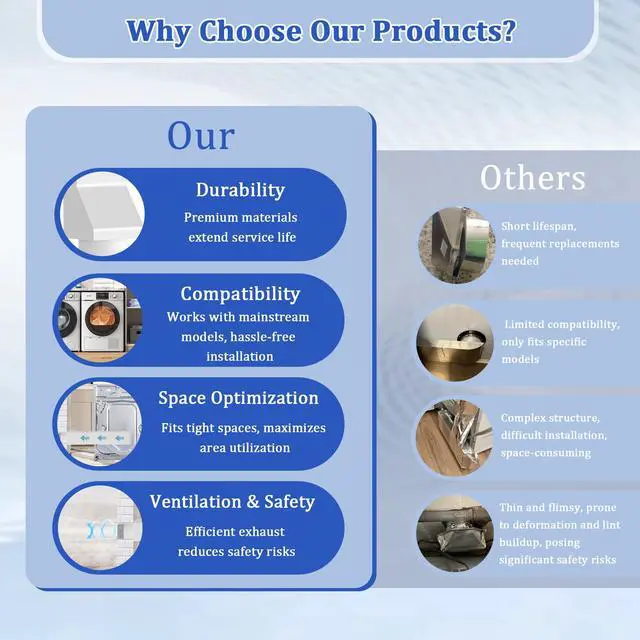 Why Choose Our Products?

Our

Durability
Premium materials extend service life

Compatibility
Works with mainstream models, hassle-free installation

Space Optimization
Fits tight spaces, maximizes area utilization

Ventilation & Safety
Efficient exhaust reduces safety risks

Others

Short lifespan, frequent replacements needed

Limited compatibility, only fits specific models

Complex structure, difficult installation, space-consuming

Thin and flimsy, prone to deformation and lint buildup, posing significant safety risks